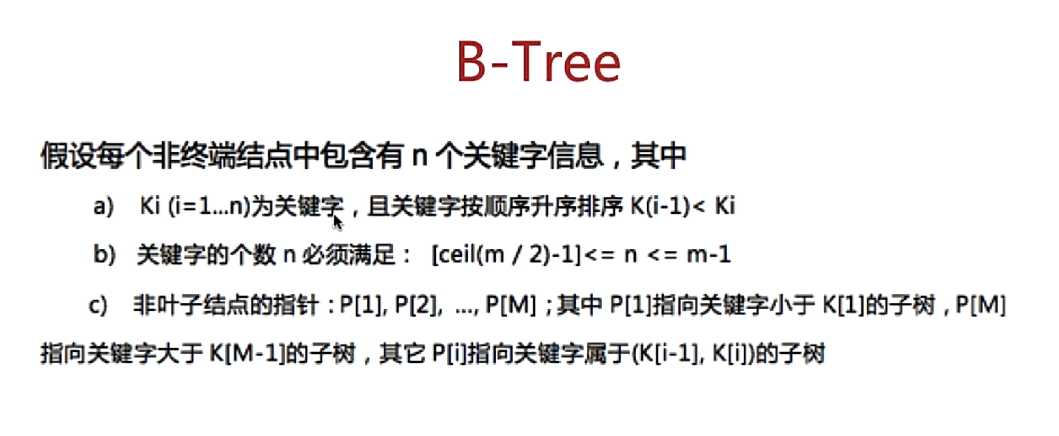 B-Tree

假设每个非终端结点中包含有 n 个关键字信息，其中

a) Ki (i=1...n)为关键字，且关键字按顺序升序排序 K(i-1)< Ki

b) 关键字的个数 n 必须满足： [ceil(m / 2)-1]<= n <= m-1

c) 非叶子结点的指针：P[1], P[2], ..., P[M]；其中 P[1]指向关键字小于 K[1]的子树，P[M]指向关键字大于 K[M-1]的子树，其它 P[i]指向关键字属于(K[i-1], K[i])的子树